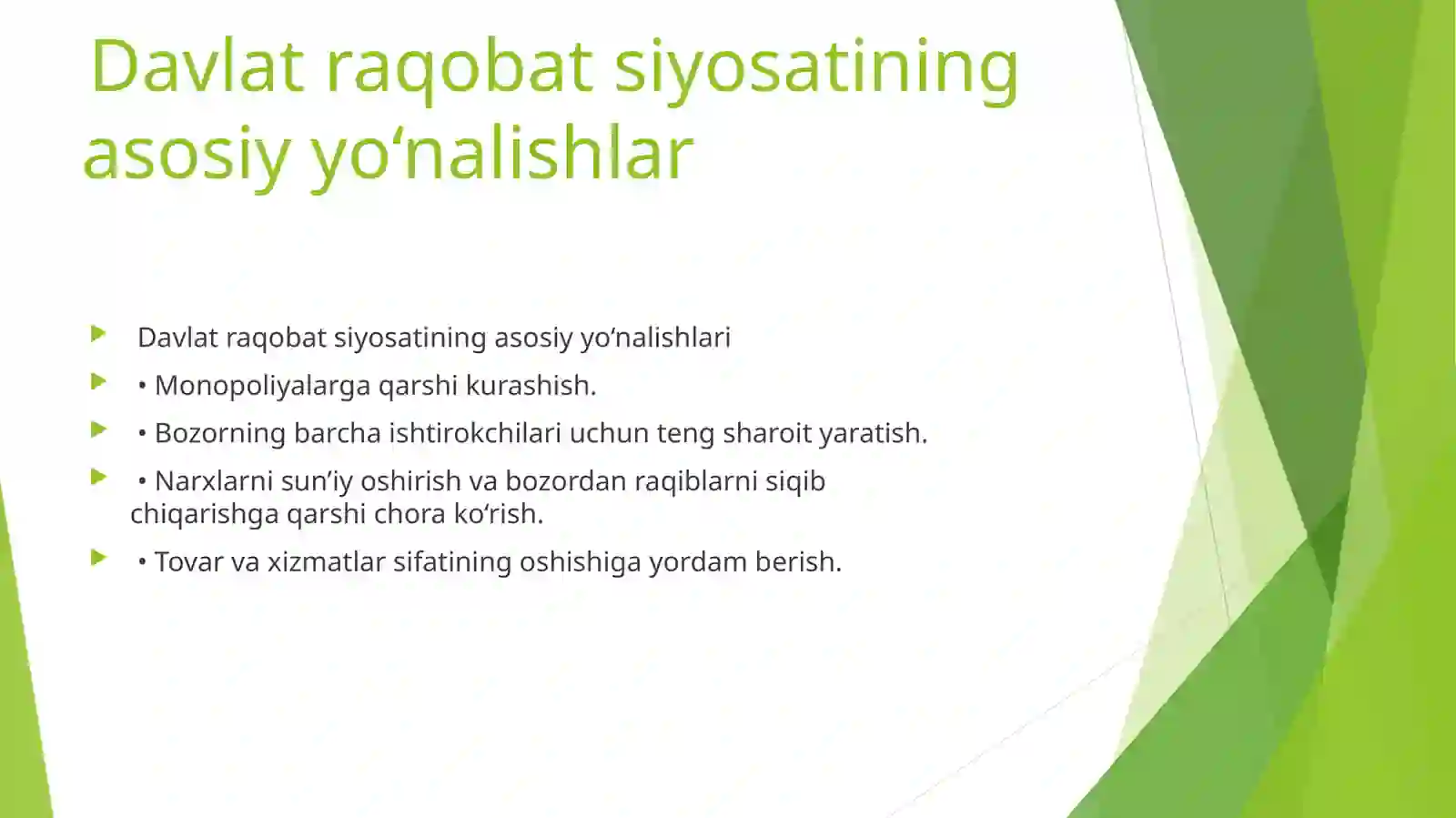 Davlat raqobat siyosatining asosiy yo‘nalishlar

Davlat raqobat siyosatining asosiy yo‘nalishlari

• Monopoliyalarga qarshi kurashish.

• Bozorning barcha ishtirokchilari uchun teng sharoit yaratish.

• Narxlarni sun’iy oshirish va bozordan raqiblarni siqib chiqarishga qarshi chora ko‘rish.

• Tovar va xizmatlar sifatining oshishiga yordam berish.